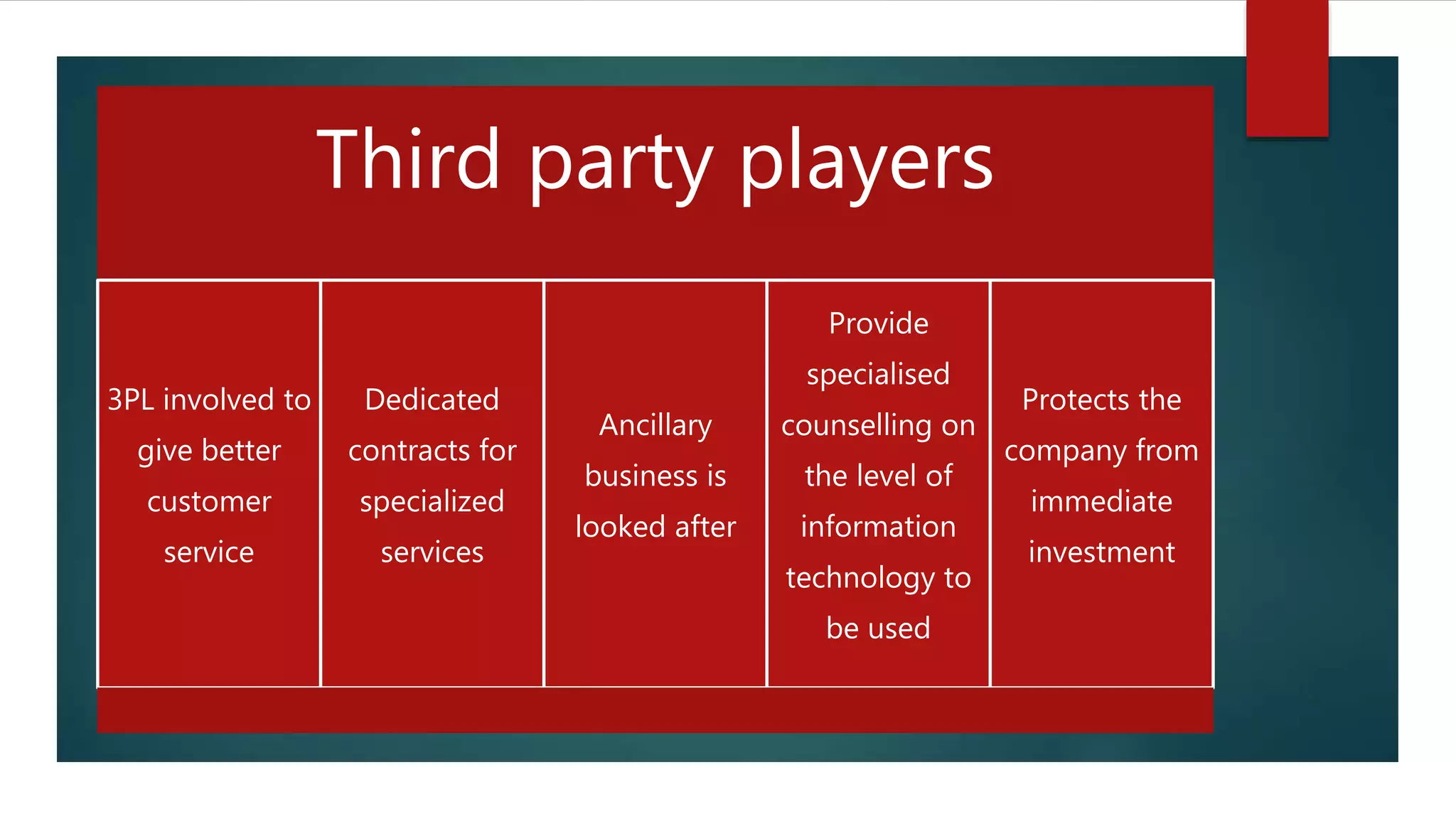 Third party players

3PL involved to give better customer service

Dedicated contracts for specialized services

Ancillary business is looked after

Provide specialised counselling on the level of information technology to be used

Protects the company from immediate investment